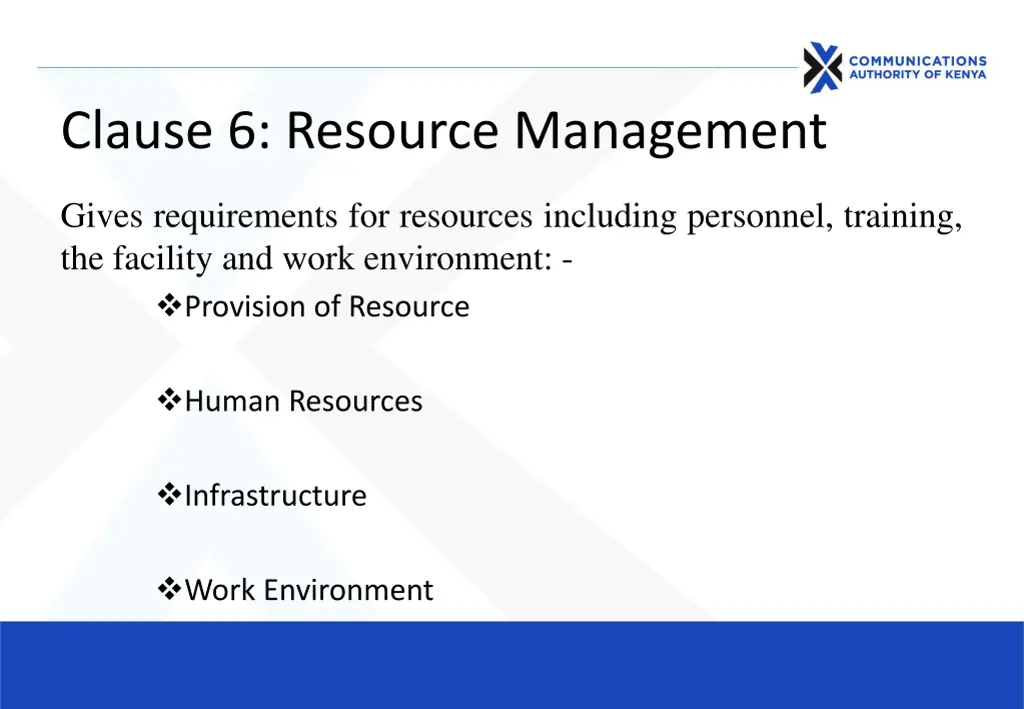 COMMUNICATIONS AUTHORITY OF KENYA

Clause 6: Resource Management

Gives requirements for resources including personnel, training, the facility and work environment: -

❖Provision of Resource

❖Human Resources

❖Infrastructure

❖Work Environment